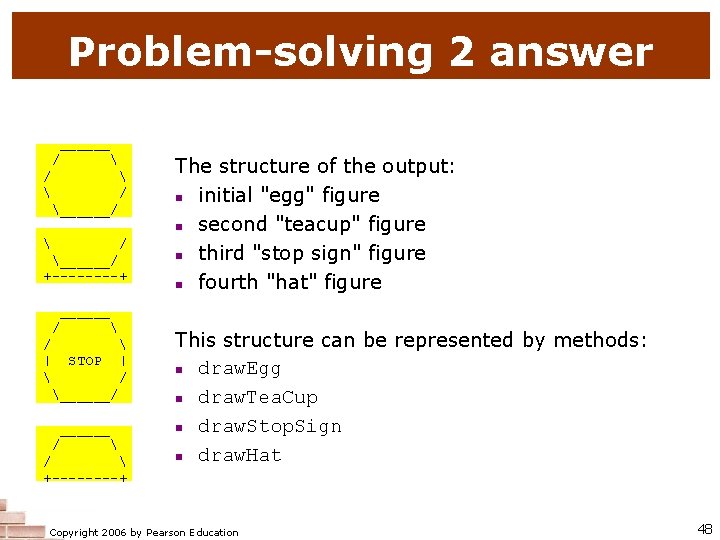 Problem-solving 2 answer

```
  ______
 /      \
/        \
\        /
 \______/
```

```
\        /
 \______/
+--------+
```

```
  ______
 /      \
/        \
|  STOP  |
\        /
 \______/
```

```
  ______
 /      \
/        \
+--------+
```

The structure of the output:
- initial "egg" figure
- second "teacup" figure
- third "stop sign" figure
- fourth "hat" figure

This structure can be represented by methods:
- drawEgg
- drawTeaCup
- drawStopSign
- drawHat

Copyright 2006 by Pearson Education

48